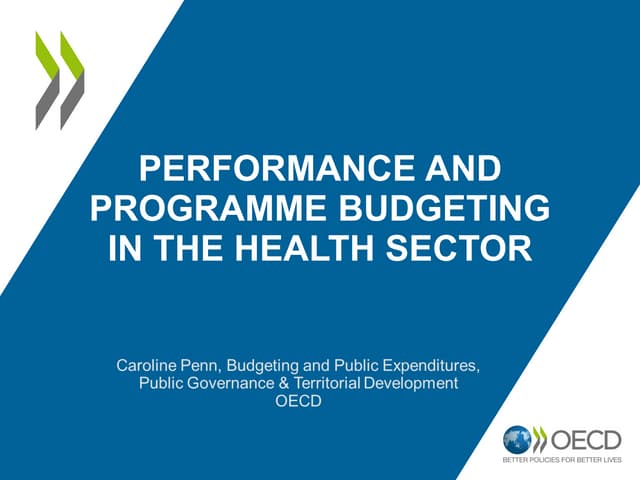 PERFORMANCE AND PROGRAMME BUDGETING IN THE HEALTH SECTOR

Caroline Penn, Budgeting and Public Expenditures, Public Governance & Territorial Development
OECD

OECD
BETTER POLICIES FOR BETTER LIVES